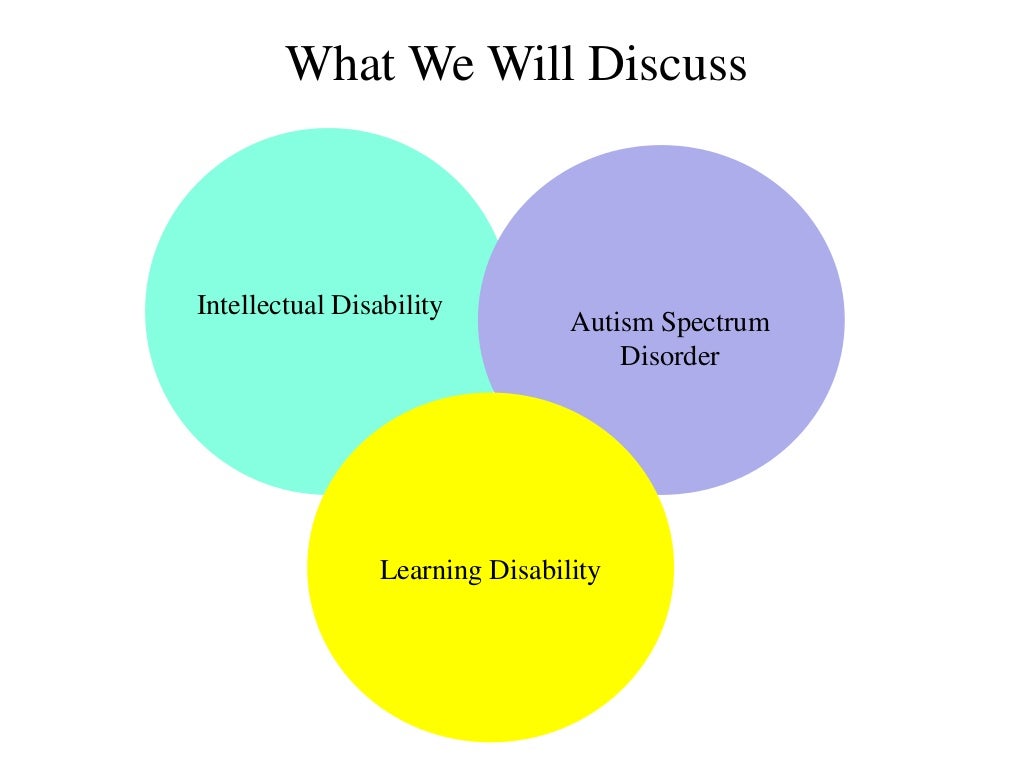 What We Will Discuss

Intellectual Disability

Autism Spectrum Disorder

Learning Disability